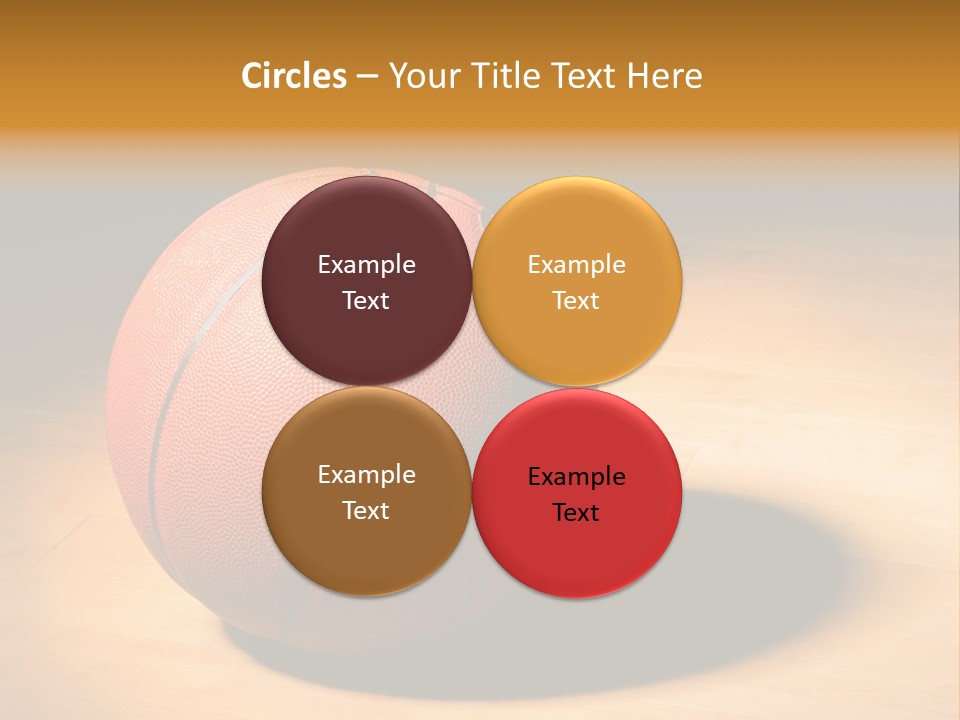 Circles – Your Title Text Here

Example Text

Example Text

Example Text

Example Text